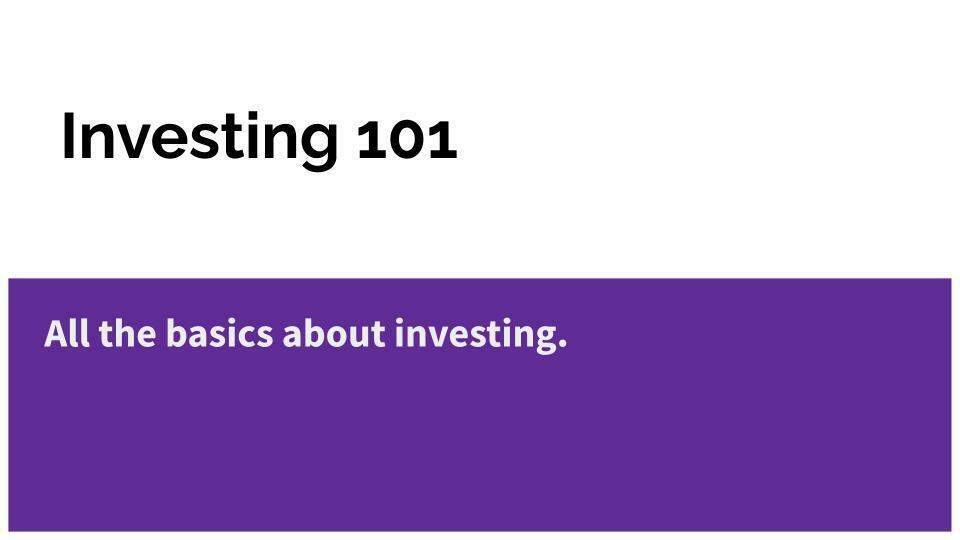 Investing 101

All the basics about investing.